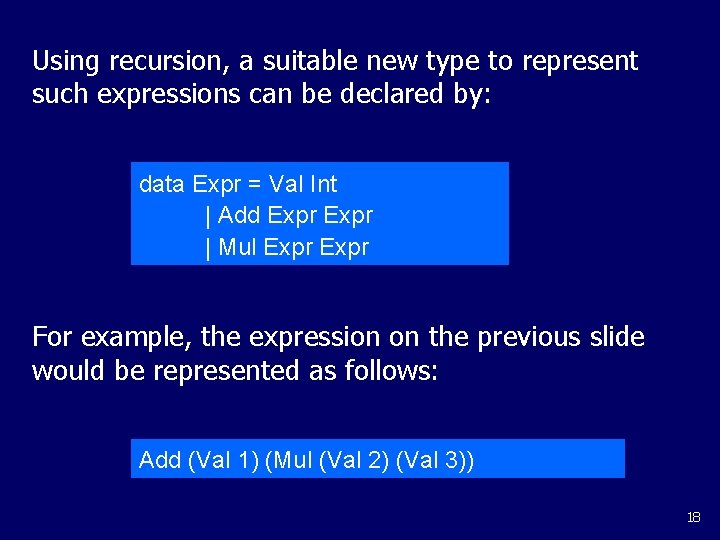 Using recursion, a suitable new type to represent such expressions can be declared by:

data Expr = Val Int
        | Add Expr Expr
        | Mul Expr Expr

For example, the expression on the previous slide would be represented as follows:

Add (Val 1) (Mul (Val 2) (Val 3))

18